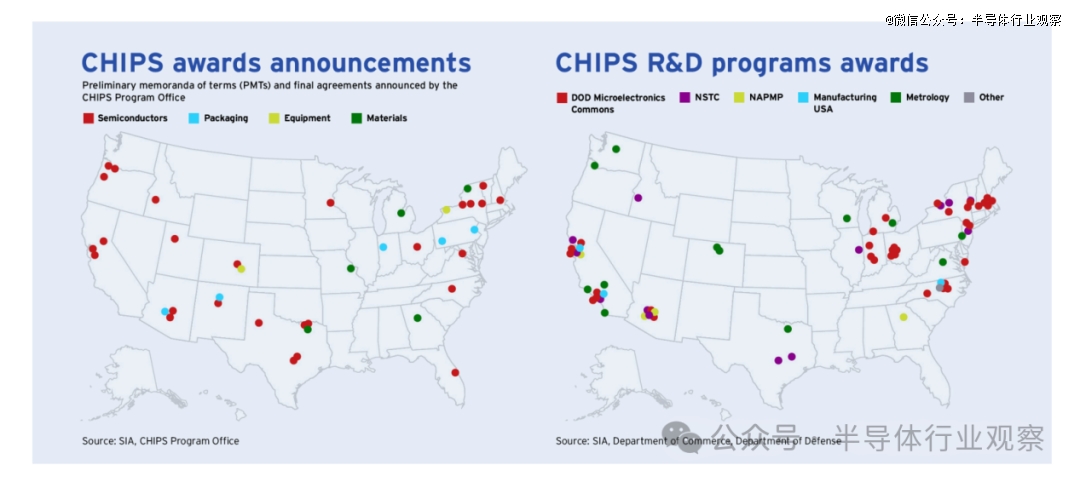 @微信公众号：半导体行业观察

CHIPS awards announcements

Preliminary memoranda of terms (PMTs) and final agreements announced by the CHIPS Program Office

Semiconductors Packaging Equipment Materials

Source: SIA, CHIPS Program Office

CHIPS R&D programs awards

DOD Microelectronics Commons NSTC NAPMP Manufacturing USA Metrology Other

Source: SIA, Department of Commerce, Department of Defense

公众号 · 半导体行业观察